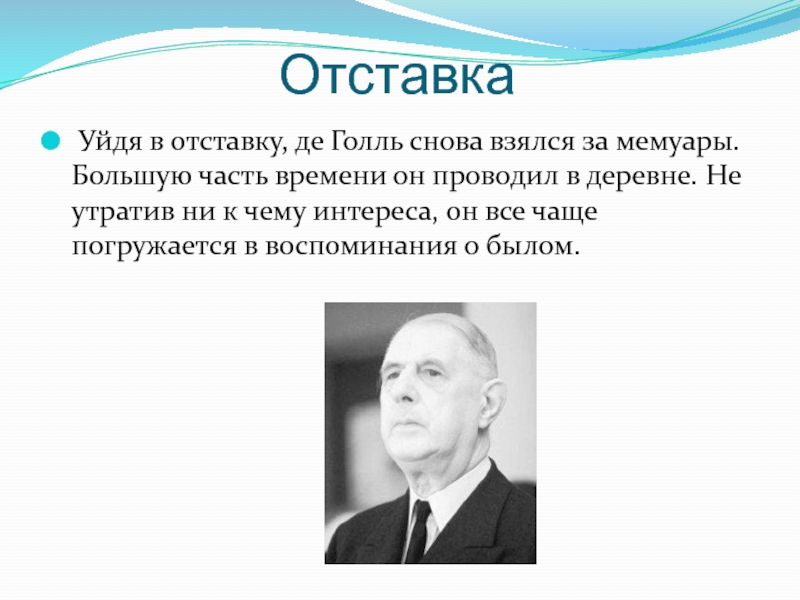 Отставка

Уйдя в отставку, де Голль снова взялся за мемуары. Большую часть времени он проводил в деревне. Не утратив ни к чему интереса, он все чаще погружается в воспоминания о былом.